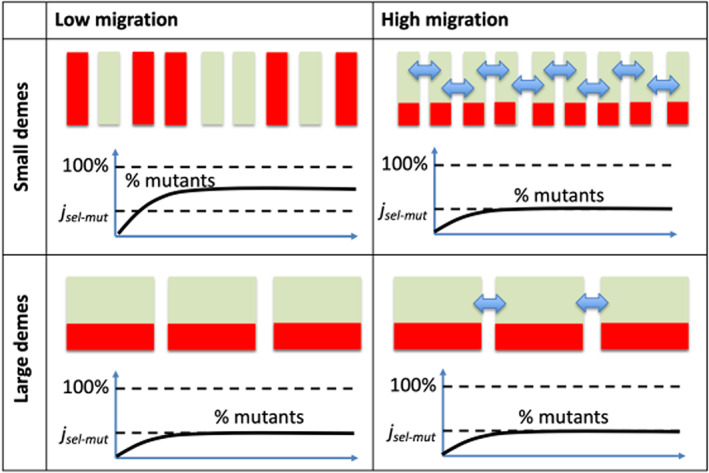 | | Low migration | High migration |
|---|---|---|
| Small demes | 100% % mutants $j_{sel\text{-}mut}$ | 100% % mutants $j_{sel\text{-}mut}$ |
| Large demes | 100% % mutants $j_{sel\text{-}mut}$ | 100% % mutants $j_{sel\text{-}mut}$ |